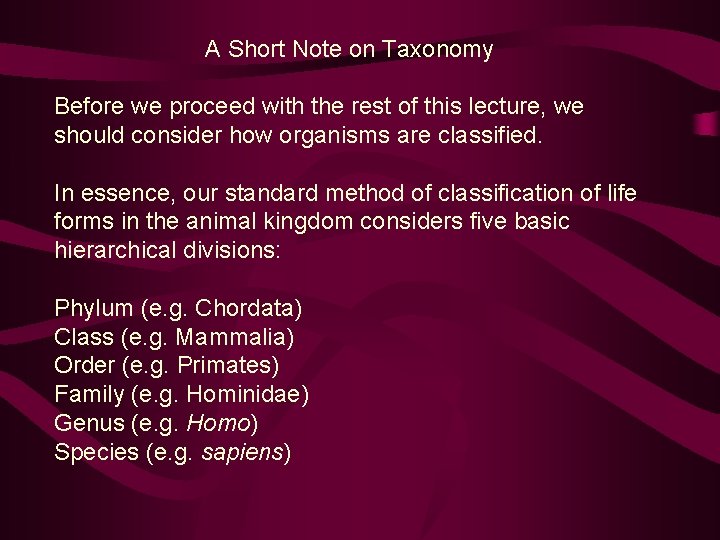 A Short Note on Taxonomy

Before we proceed with the rest of this lecture, we should consider how organisms are classified.

In essence, our standard method of classification of life forms in the animal kingdom considers five basic hierarchical divisions:

Phylum (e.g. Chordata)
Class (e.g. Mammalia)
Order (e.g. Primates)
Family (e.g. Hominidae)
Genus (e.g. Homo)
Species (e.g. sapiens)